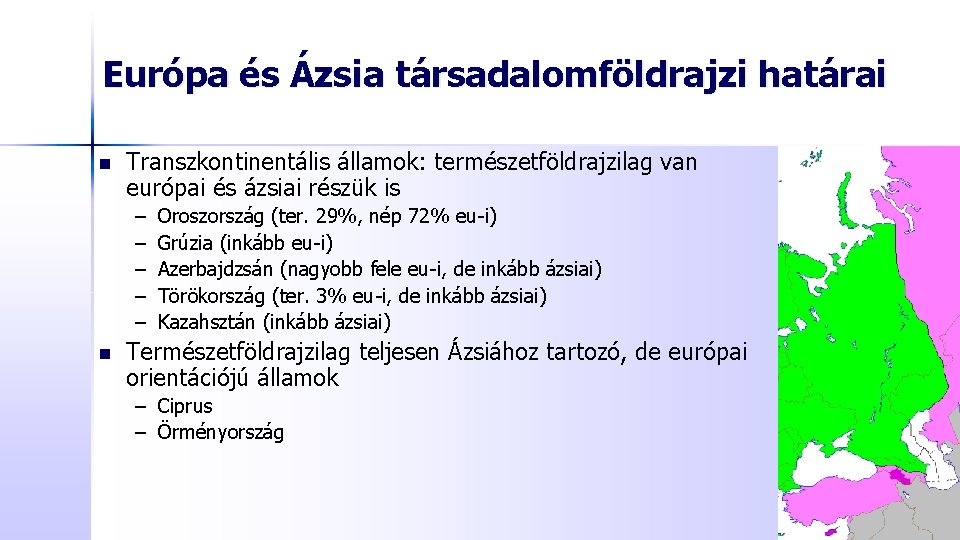 Európa és Ázsia társadalomföldrajzi határai

Transzkontinentális államok: természetföldrajzilag van európai és ázsiai részük is

– Oroszország (ter. 29%, nép 72% eu-i)
– Grúzia (inkább eu-i)
– Azerbajdzsán (nagyobb fele eu-i, de inkább ázsiai)
– Törökország (ter. 3% eu-i, de inkább ázsiai)
– Kazahsztán (inkább ázsiai)

Természetföldrajzilag teljesen Ázsiához tartozó, de európai orientációjú államok

– Ciprus
– Örményország